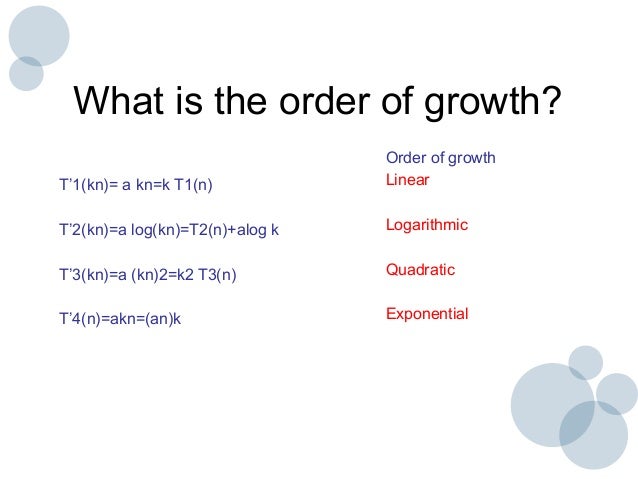 What is the order of growth?

T’1(kn)= a kn=k T1(n)

T’2(kn)=a log(kn)=T2(n)+alog k

T’3(kn)=a (kn)2=k2 T3(n)

T’4(n)=akn=(an)k

Order of growth
Linear

Logarithmic

Quadratic

Exponential